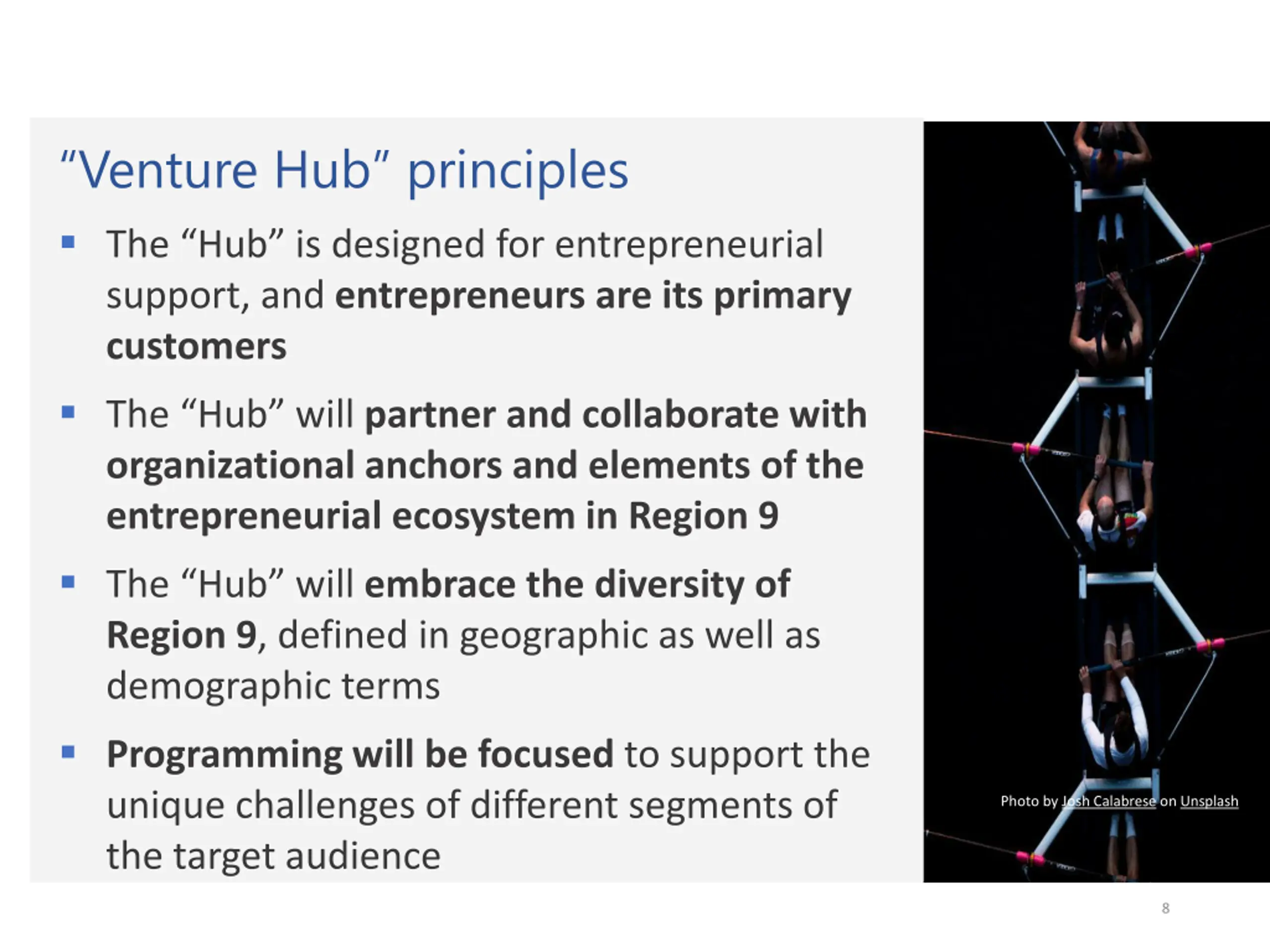 “Venture Hub” principles

▪ The “Hub” is designed for entrepreneurial support, and entrepreneurs are its primary customers

▪ The “Hub” will partner and collaborate with organizational anchors and elements of the entrepreneurial ecosystem in Region 9

▪ The “Hub” will embrace the diversity of Region 9, defined in geographic as well as demographic terms

▪ Programming will be focused to support the unique challenges of different segments of the target audience

Photo by Josh Calabrese on Unsplash

8